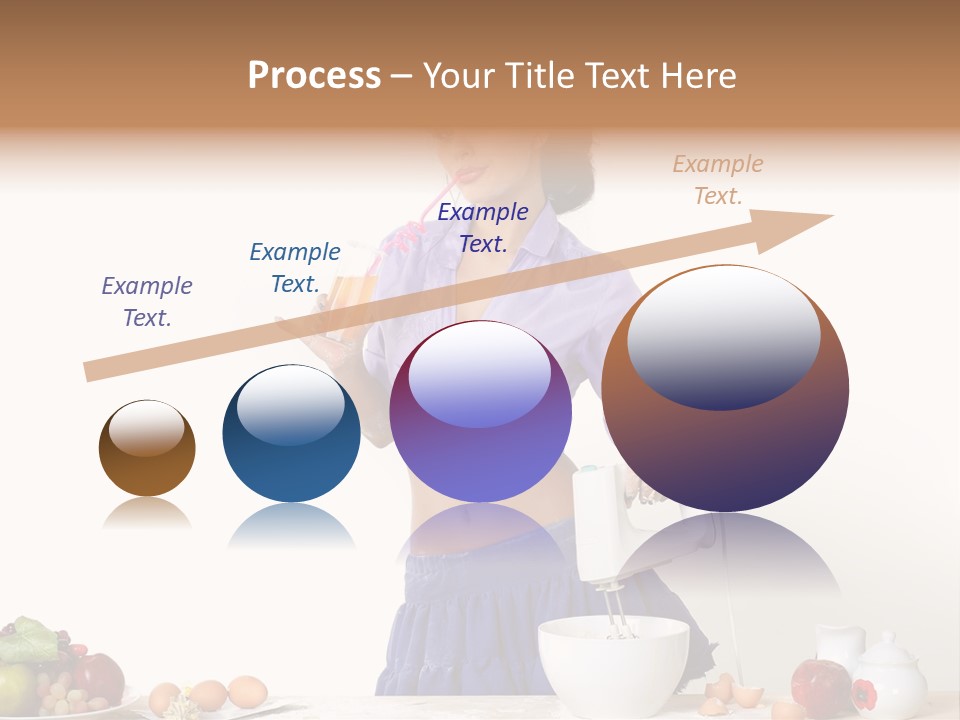 Process – Your Title Text Here

Example Text.

Example Text.

Example Text.

Example Text.